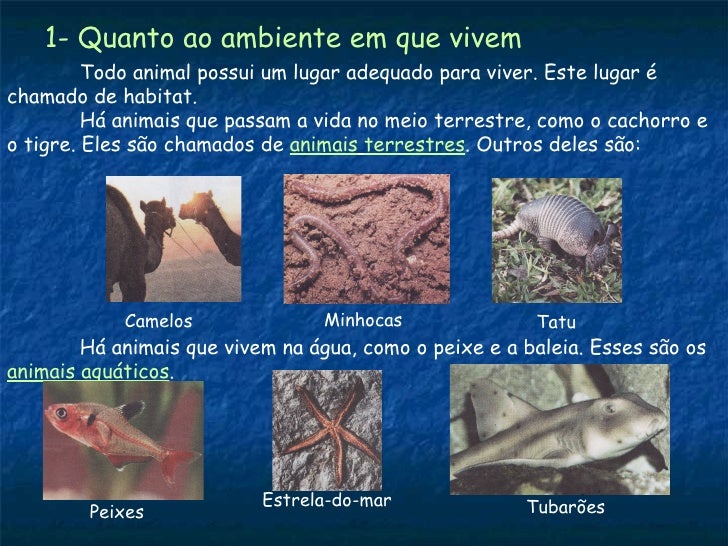 1- Quanto ao ambiente em que vivem

Todo animal possui um lugar adequado para viver. Este lugar é chamado de habitat.

Há animais que passam a vida no meio terrestre, como o cachorro e o tigre. Eles são chamados de animais terrestres. Outros deles são:

Camelos

Minhocas

Tatu

Há animais que vivem na água, como o peixe e a baleia. Esses são os animais aquáticos.

Peixes

Estrela-do-mar

Tubarões